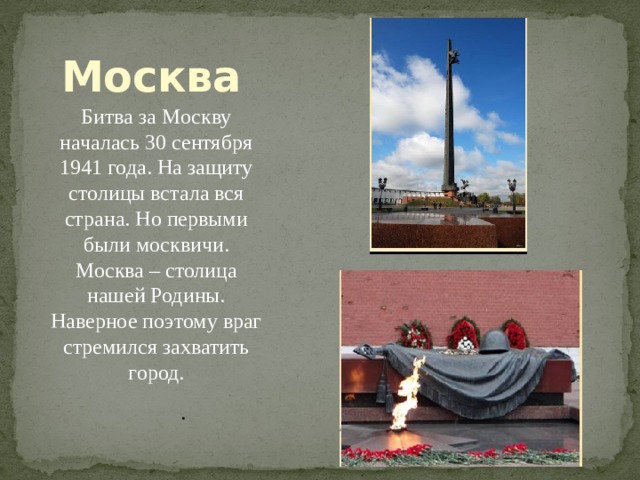 Москва

Битва за Москву началась 30 сентября 1941 года. На защиту столицы встала вся страна. Но первыми были москвичи. Москва – столица нашей Родины. Наверное поэтому враг стремился захватить город.

.